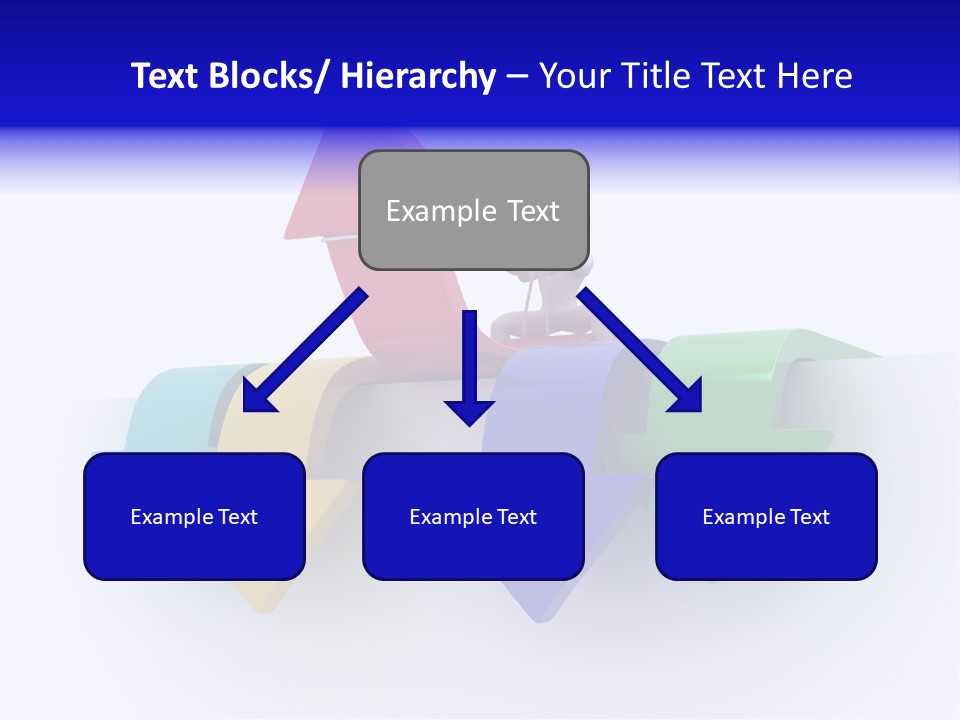 Text Blocks/ Hierarchy – Your Title Text Here

Example Text

Example Text

Example Text

Example Text